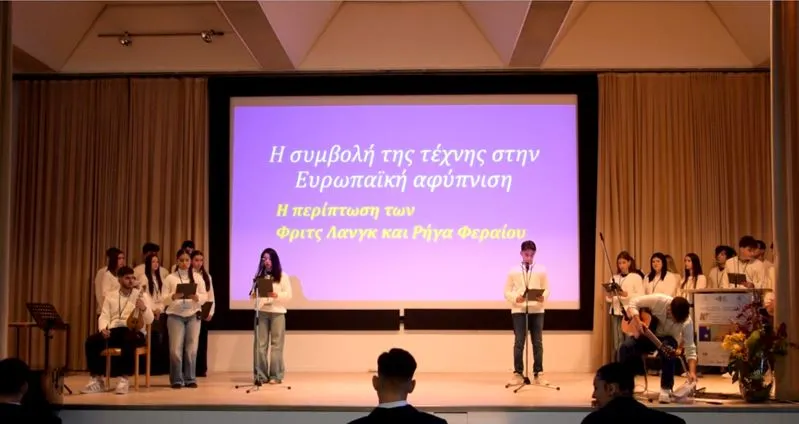 Η συμβολή της τέχνης στην Ευρωπαϊκή αφύπνιση

Η περίπτωση των Φριτς Λανγκ και Ρήγα Φεραίου